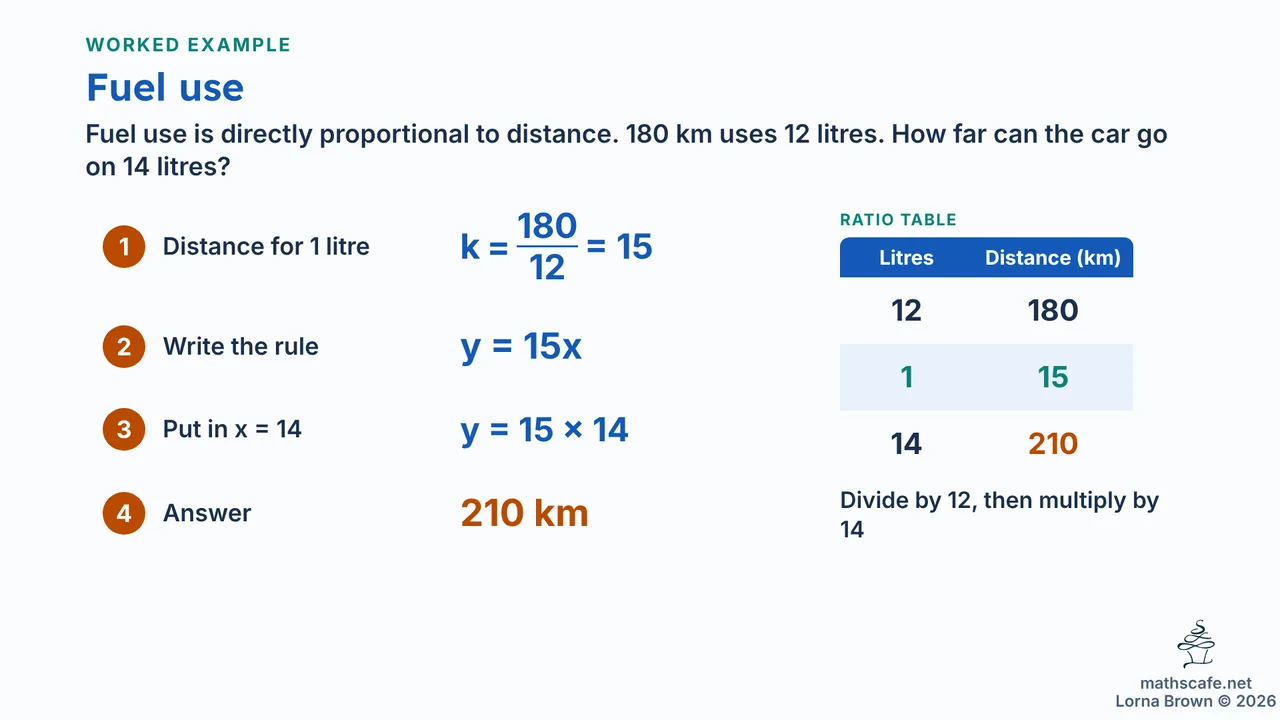 WORKED EXAMPLE

Fuel use

Fuel use is directly proportional to distance. 180 km uses 12 litres. How far can the car go on 14 litres?

1 Distance for 1 litre $k = \frac{180}{12} = 15$

2 Write the rule $y = 15x$

3 Put in x = 14 $y = 15 \times 14$

4 Answer 210 km

RATIO TABLE

| Litres | Distance (km) |
|---|---|
| 12 | 180 |
| 1 | 15 |
| 14 | 210 |

Divide by 12, then multiply by 14

mathscafe.net
Lorna Brown © 2026